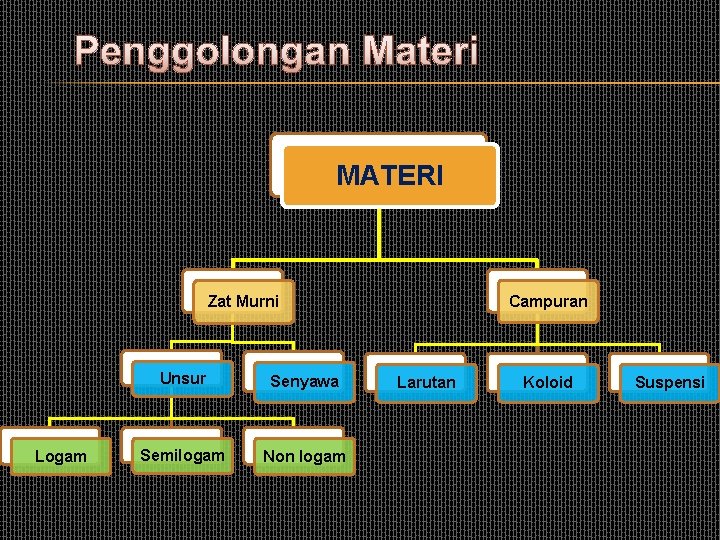 Penggolongan Materi

MATERI

Zat Murni

Campuran

Unsur

Senyawa

Larutan

Koloid

Suspensi

Logam

Semilogam

Non logam